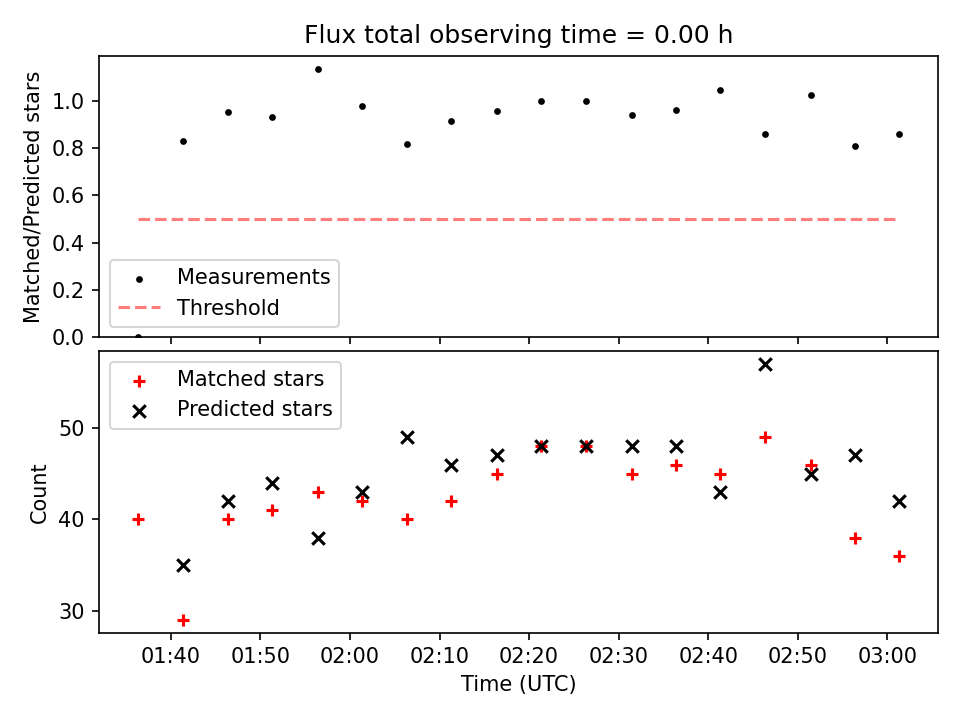 Flux total observing time = 0.00 h

Matched/Predicted stars

1.0
0.8
0.6
0.4
0.2
0.0

Measurements
Threshold

Matched stars
Predicted stars

Count

50
40
30

01:40 01:50 02:00 02:10 02:20 02:30 02:40 02:50 03:00

Time (UTC)